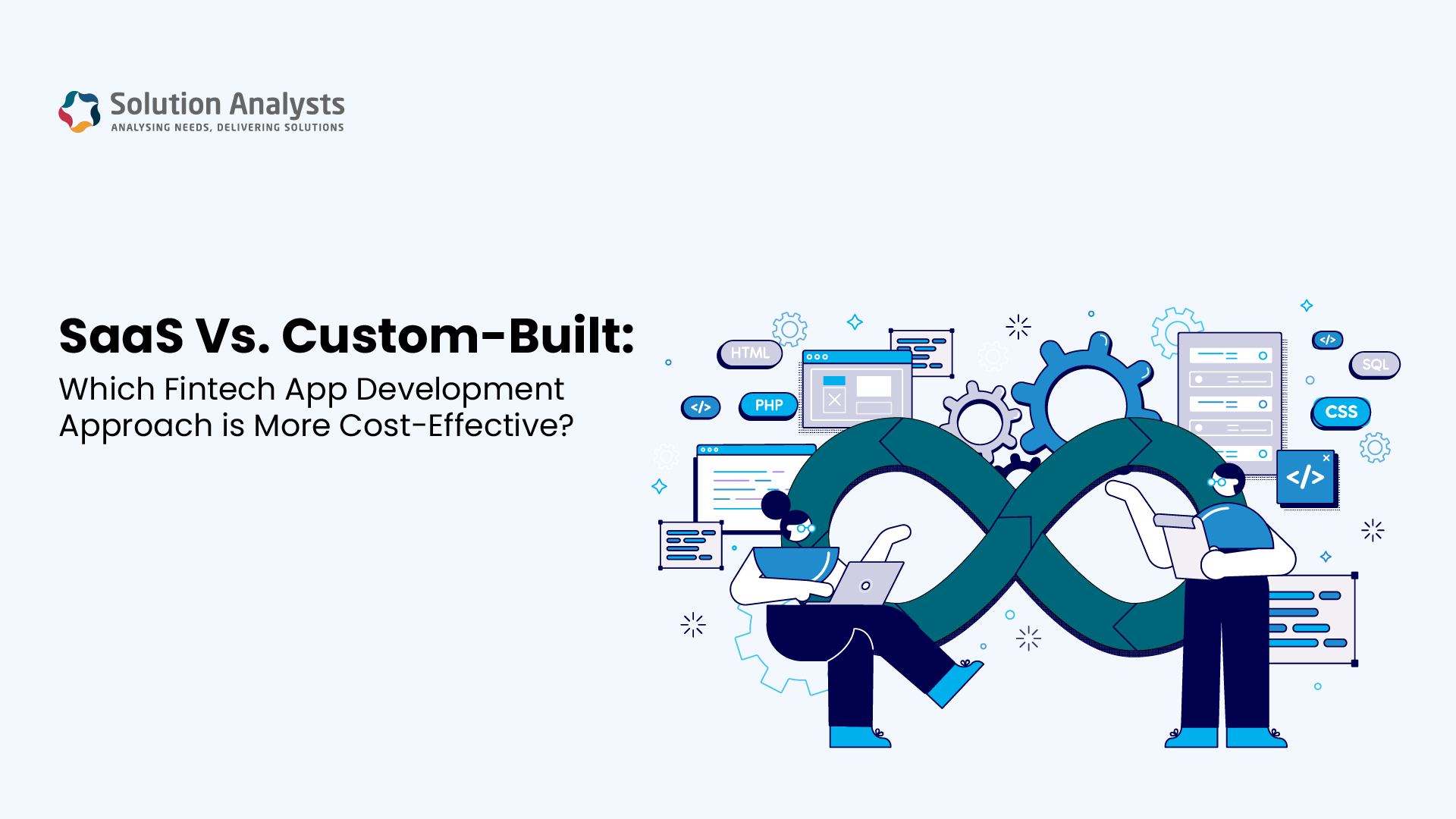 Solution Analysts
ANALYSING NEEDS, DELIVERING SOLUTIONS

SaaS Vs. Custom-Built:
Which Fintech App Development Approach is More Cost-Effective?

HTML
</>
PHP
</>
SQL
CSS
</>